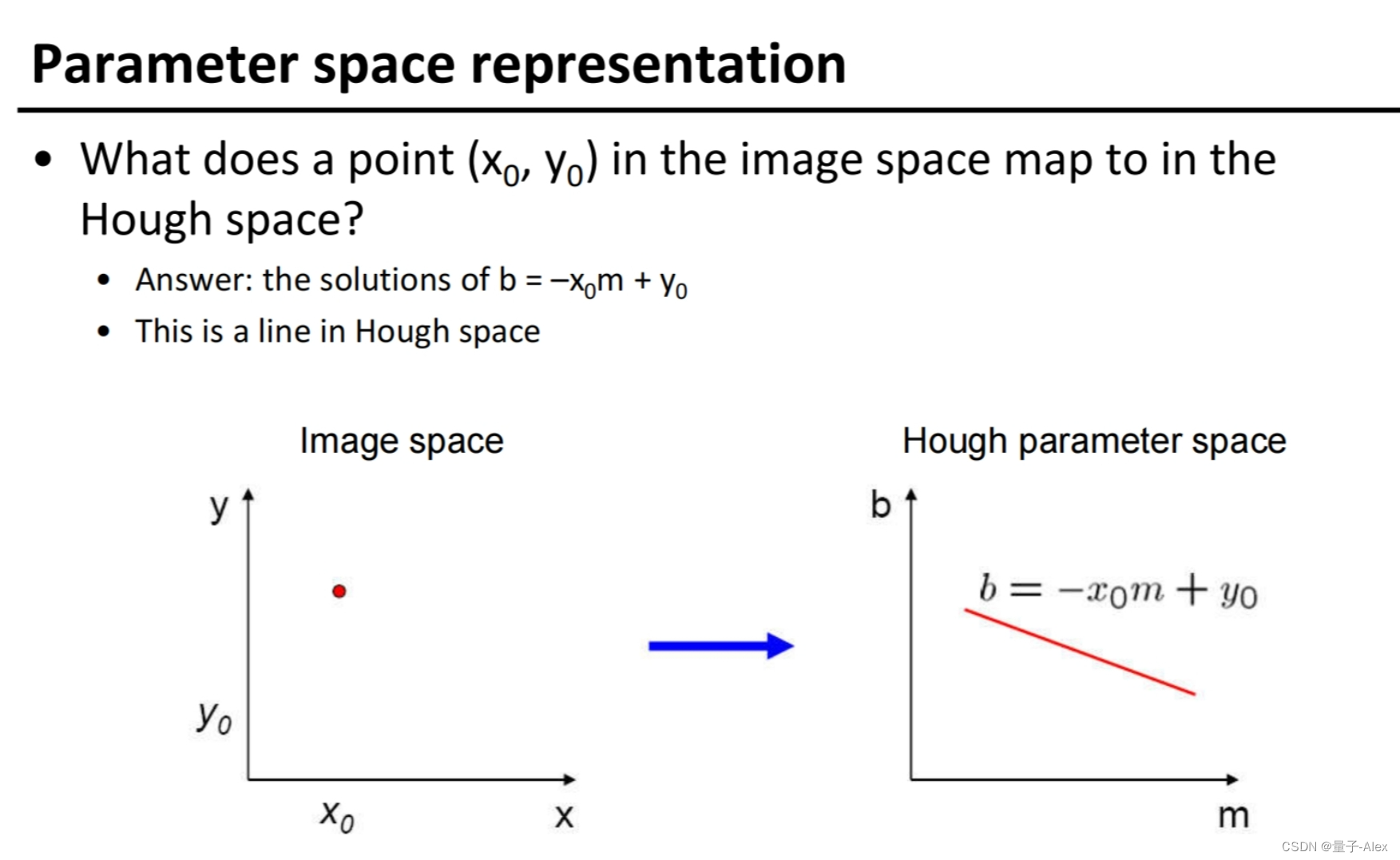 Parameter space representation

• What does a point $(x_0, y_0)$ in the image space map to in the Hough space?
  • Answer: the solutions of $b = -x_0m + y_0$
  • This is a line in Hough space

Image space

y

$y_0$

$x_0$

x

Hough parameter space

b

$b = -x_0m + y_0$

m

CSDN @量子-Alex